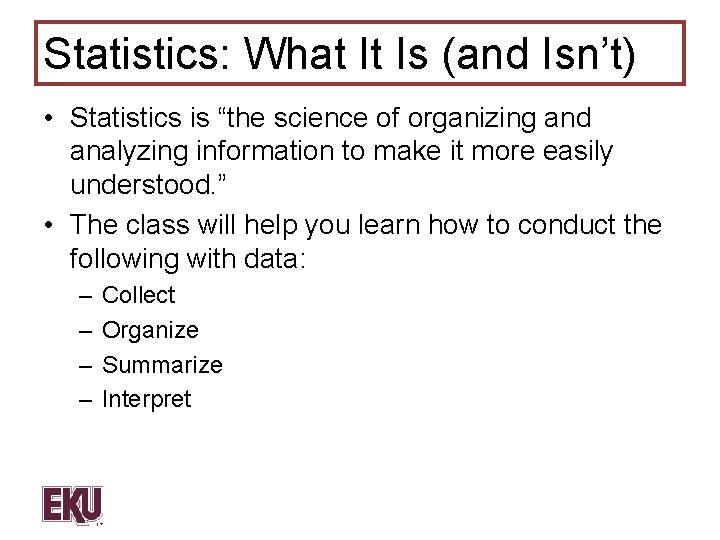 Statistics: What It Is (and Isn't)

• Statistics is "the science of organizing and analyzing information to make it more easily understood."

• The class will help you learn how to conduct the following with data:
– Collect
– Organize
– Summarize
– Interpret

EKU